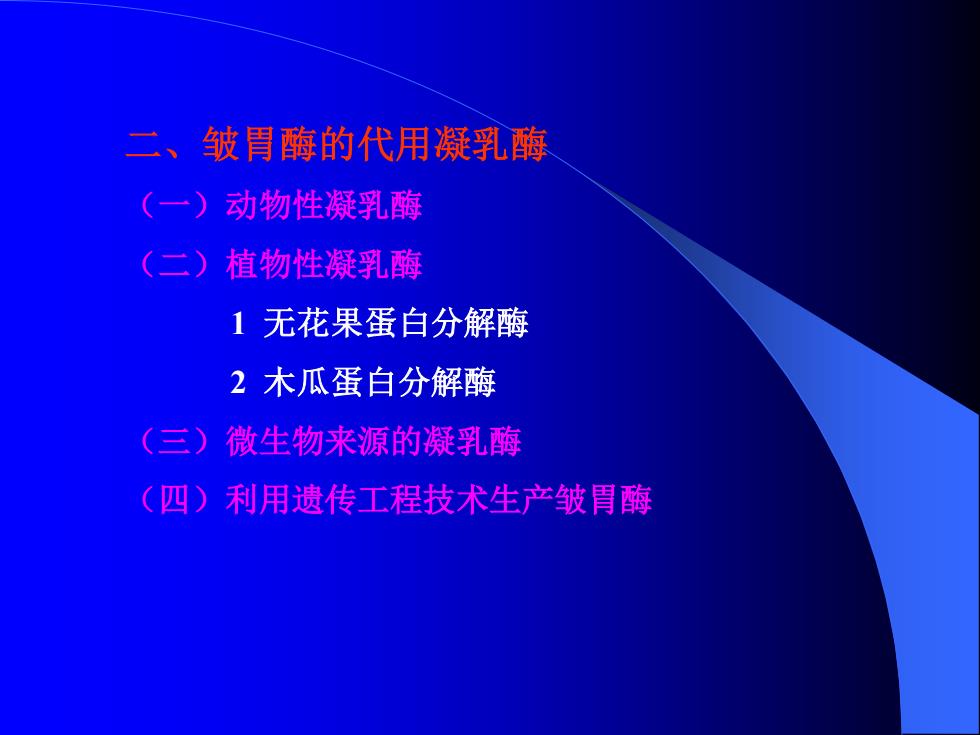 二、皱胃酶的代用凝乳酶

（一）动物性凝乳酶

（二）植物性凝乳酶

1 无花果蛋白分解酶

2 木瓜蛋白分解酶

（三）微生物来源的凝乳酶

（四）利用遗传工程技术生产皱胃酶